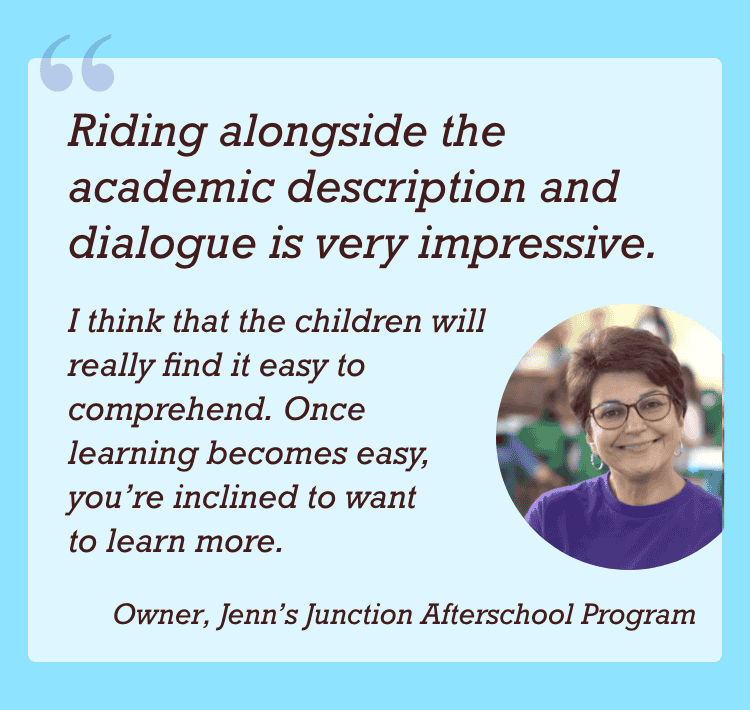 “

Riding alongside the academic description and dialogue is very impressive.

I think that the children will really find it easy to comprehend. Once learning becomes easy, you’re inclined to want to learn more.

Owner, Jenn’s Junction Afterschool Program